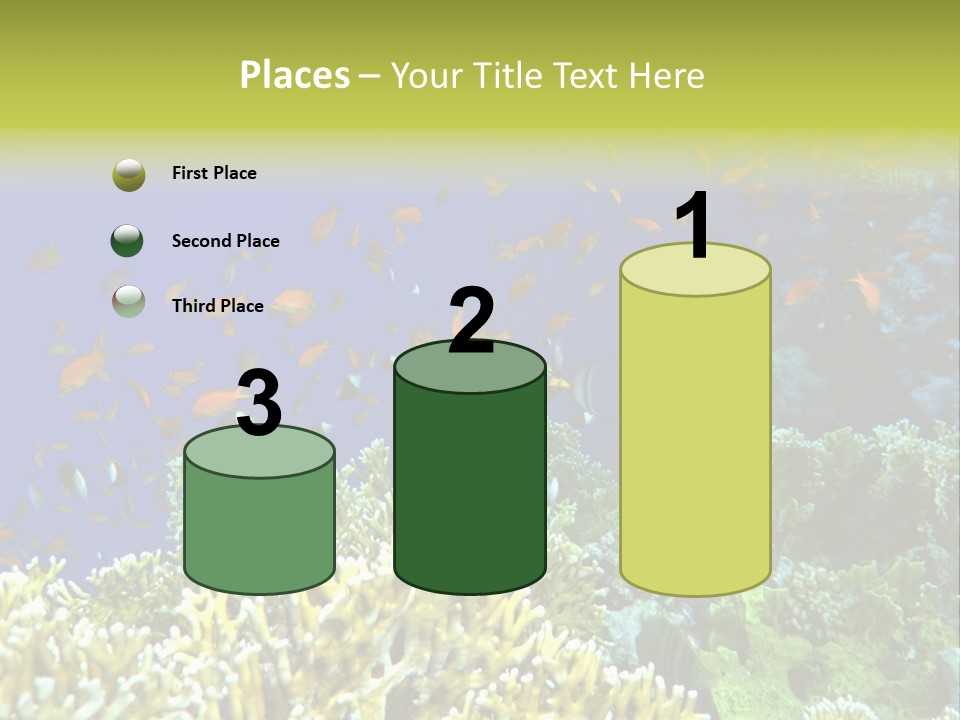 Places – Your Title Text Here

First Place

Second Place

Third Place

3

2

1